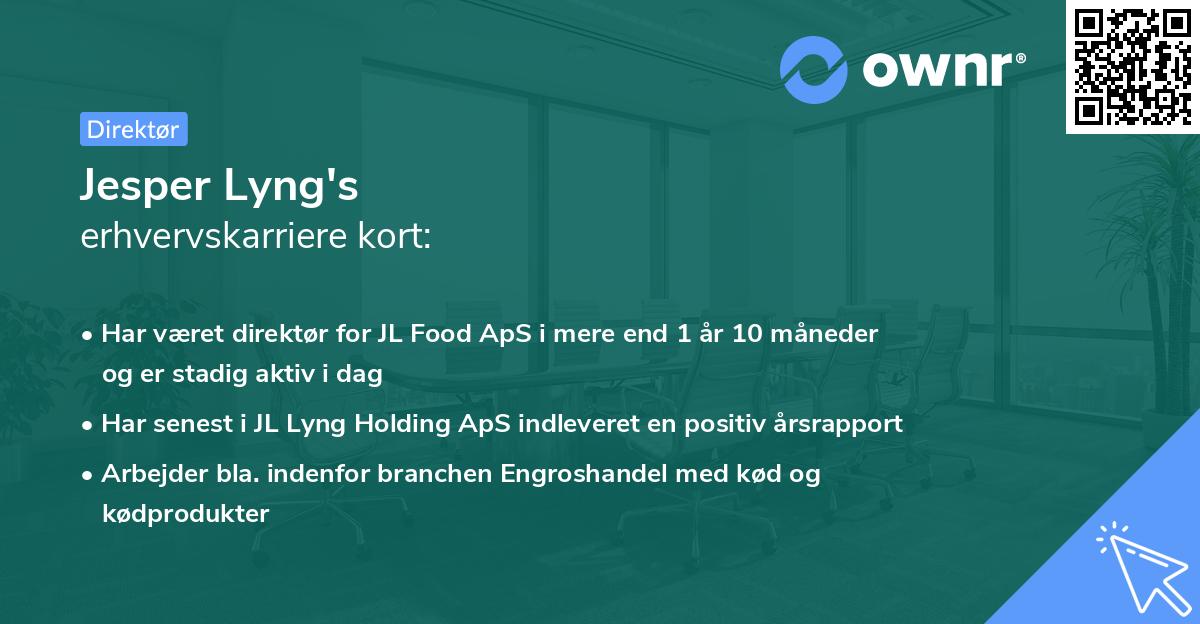 ownr®

Direktør

Jesper Lyng's
erhvervskarriere kort:

• Har været direktør for JL Food ApS i mere end 1 år 10 måneder og er stadig aktiv i dag
• Har senest i JL Lyng Holding ApS indleveret en positiv årsrapport
• Arbejder bla. indenfor branchen Engroshandel med kød og kødprodukter